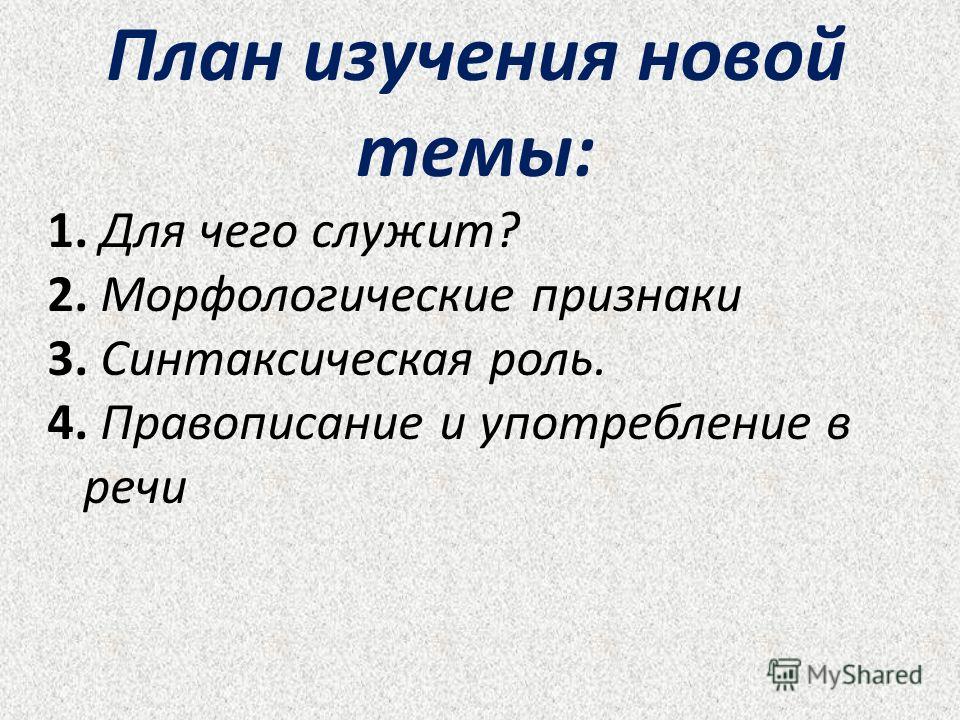 План изучения новой темы:

1. Для чего служит?
2. Морфологические признаки
3. Синтаксическая роль.
4. Правописание и употребление в речи

MyShared